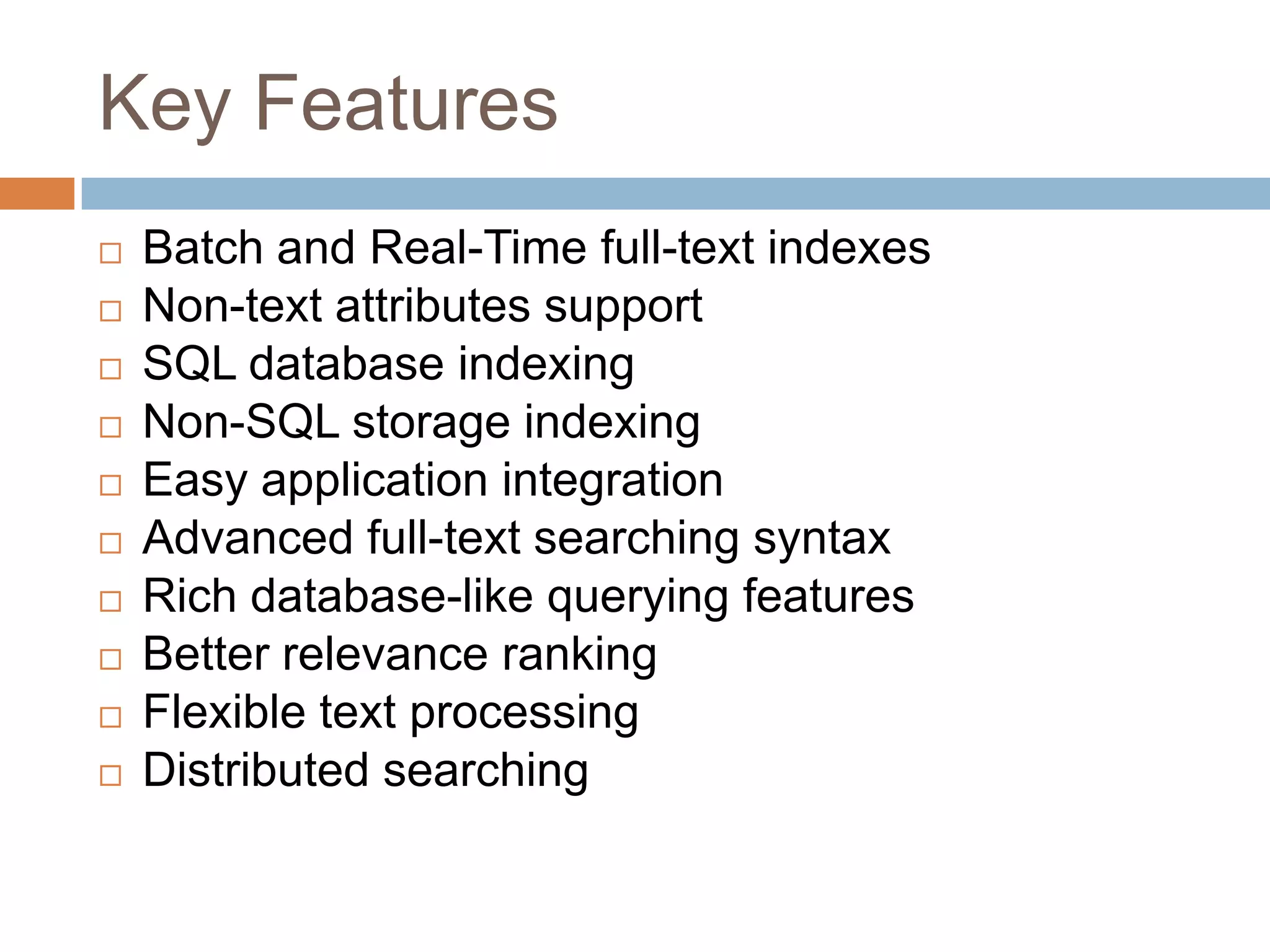 Key Features

□ Batch and Real-Time full-text indexes
□ Non-text attributes support
□ SQL database indexing
□ Non-SQL storage indexing
□ Easy application integration
□ Advanced full-text searching syntax
□ Rich database-like querying features
□ Better relevance ranking
□ Flexible text processing
□ Distributed searching